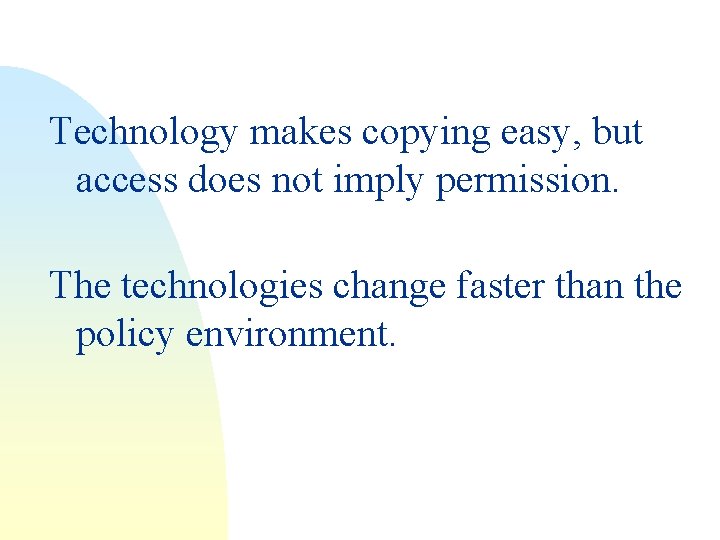 Technology makes copying easy, but access does not imply permission.

The technologies change faster than the policy environment.